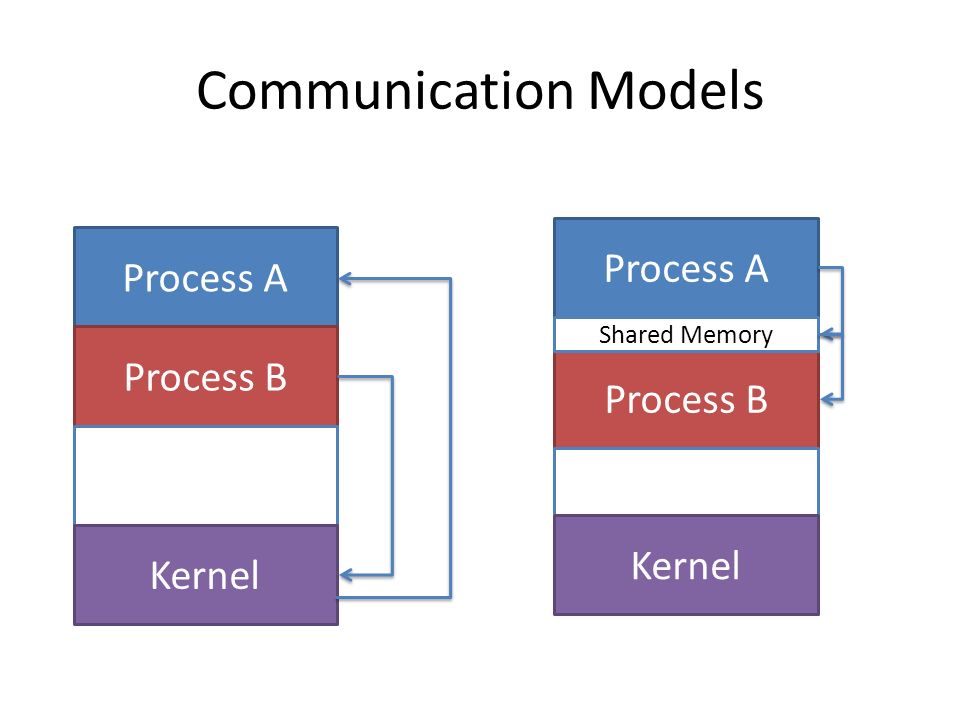 Communication Models

Process A

Process B

Kernel

Process A

Shared Memory

Process B

Kernel